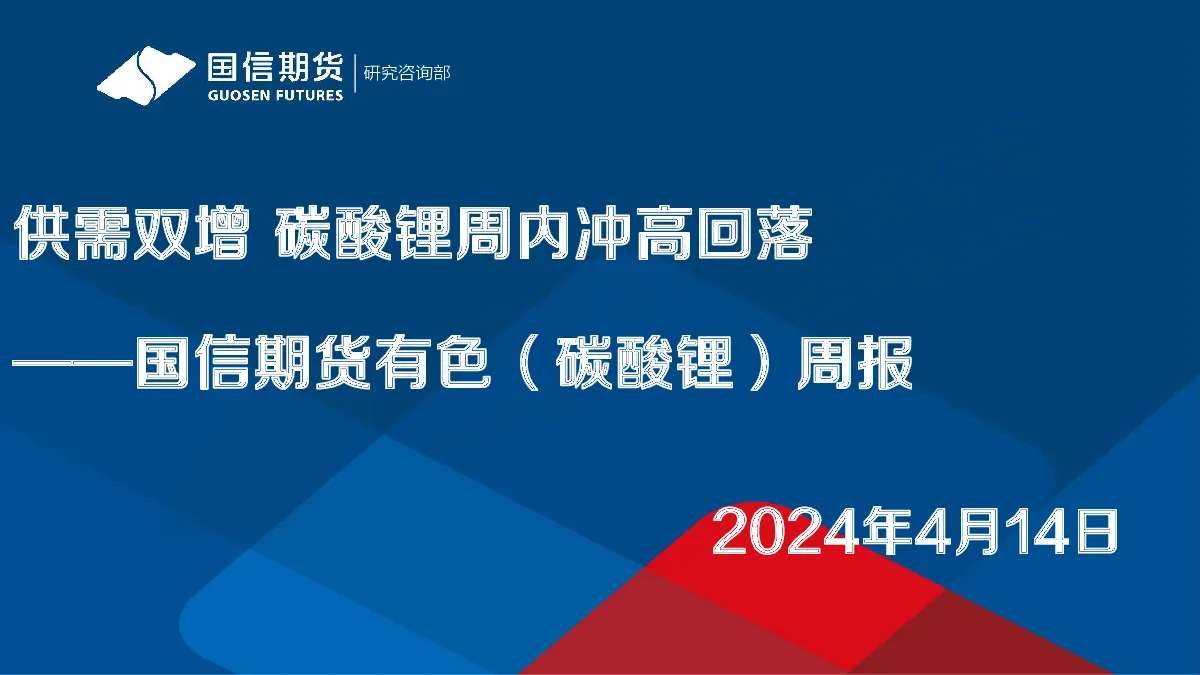 国信期货
GUOSEN FUTURES
研究咨询部

供需双增 碳酸锂周内冲高回落

——国信期货有色（碳酸锂）周报

2024年4月14日